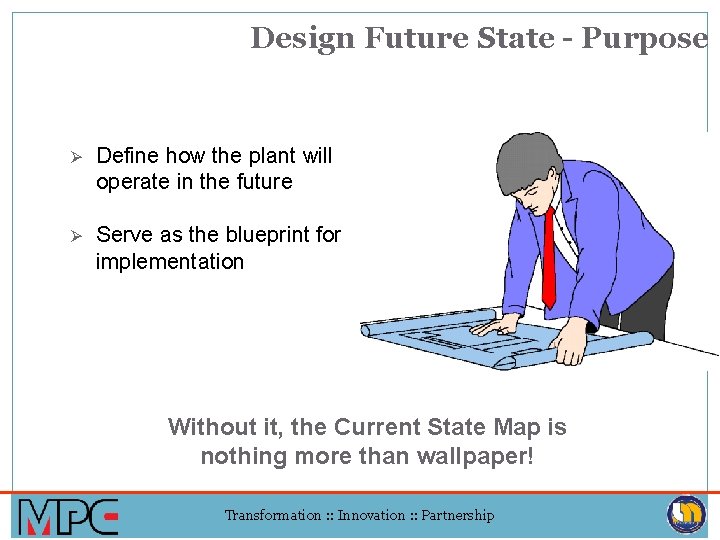 Design Future State - Purpose

➢ Define how the plant will operate in the future

➢ Serve as the blueprint for implementation

Without it, the Current State Map is nothing more than wallpaper!

MPC

Transformation :: Innovation :: Partnership